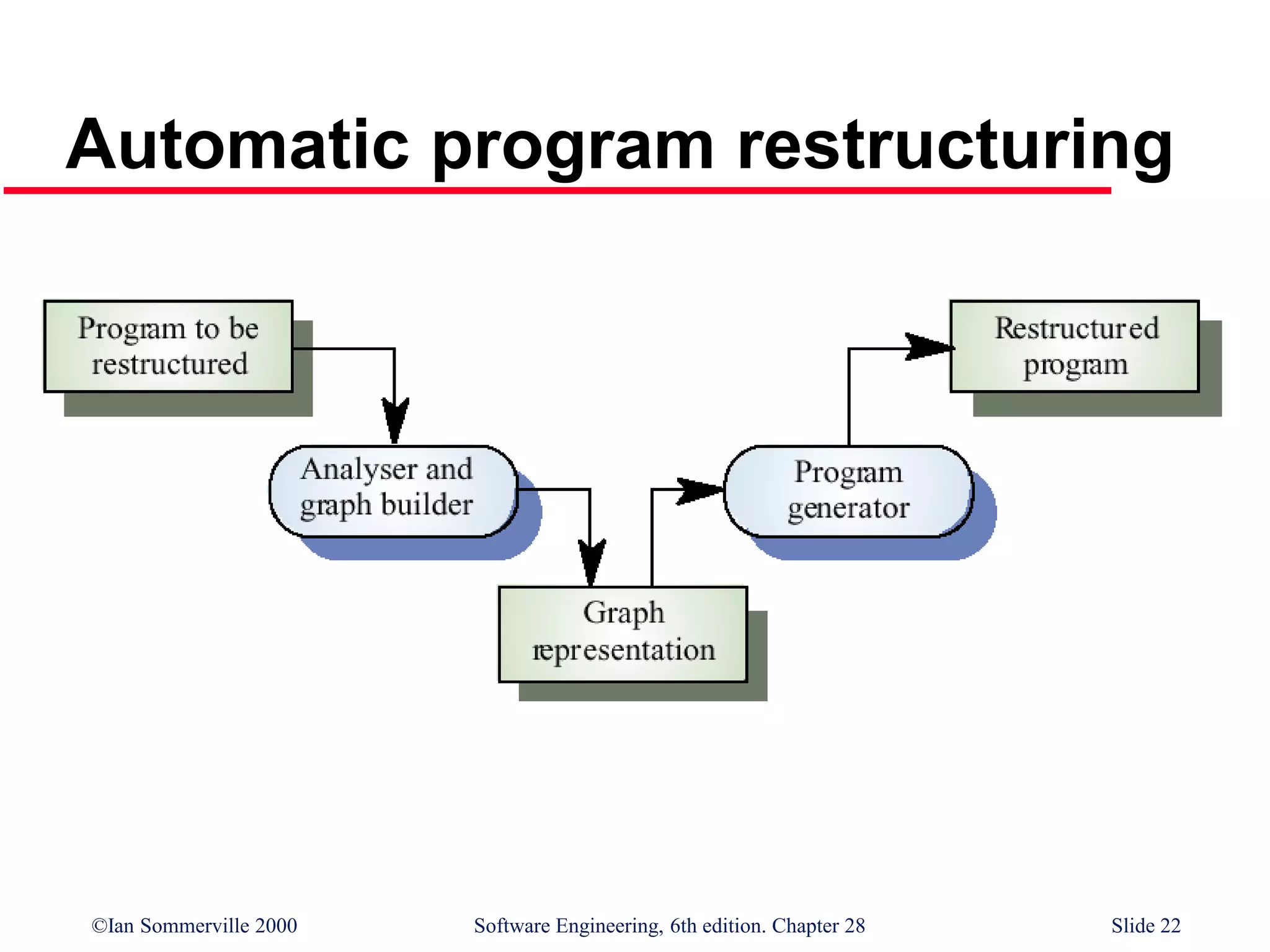 Automatic program restructuring

Program to be restructured

Analyser and graph builder

Graph representation

Program generator

Restructured program

©Ian Sommerville 2000

Software Engineering, 6th edition. Chapter 28

Slide 22